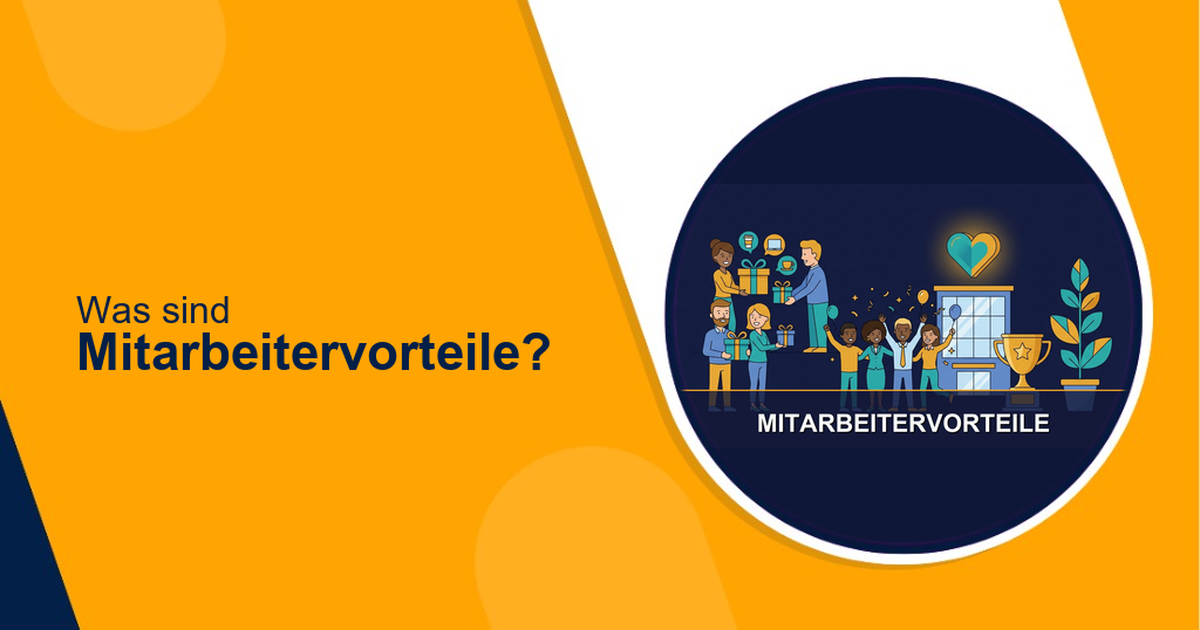 Was sind
Mitarbeitervorteile?

MITARBEITERVORTEILE